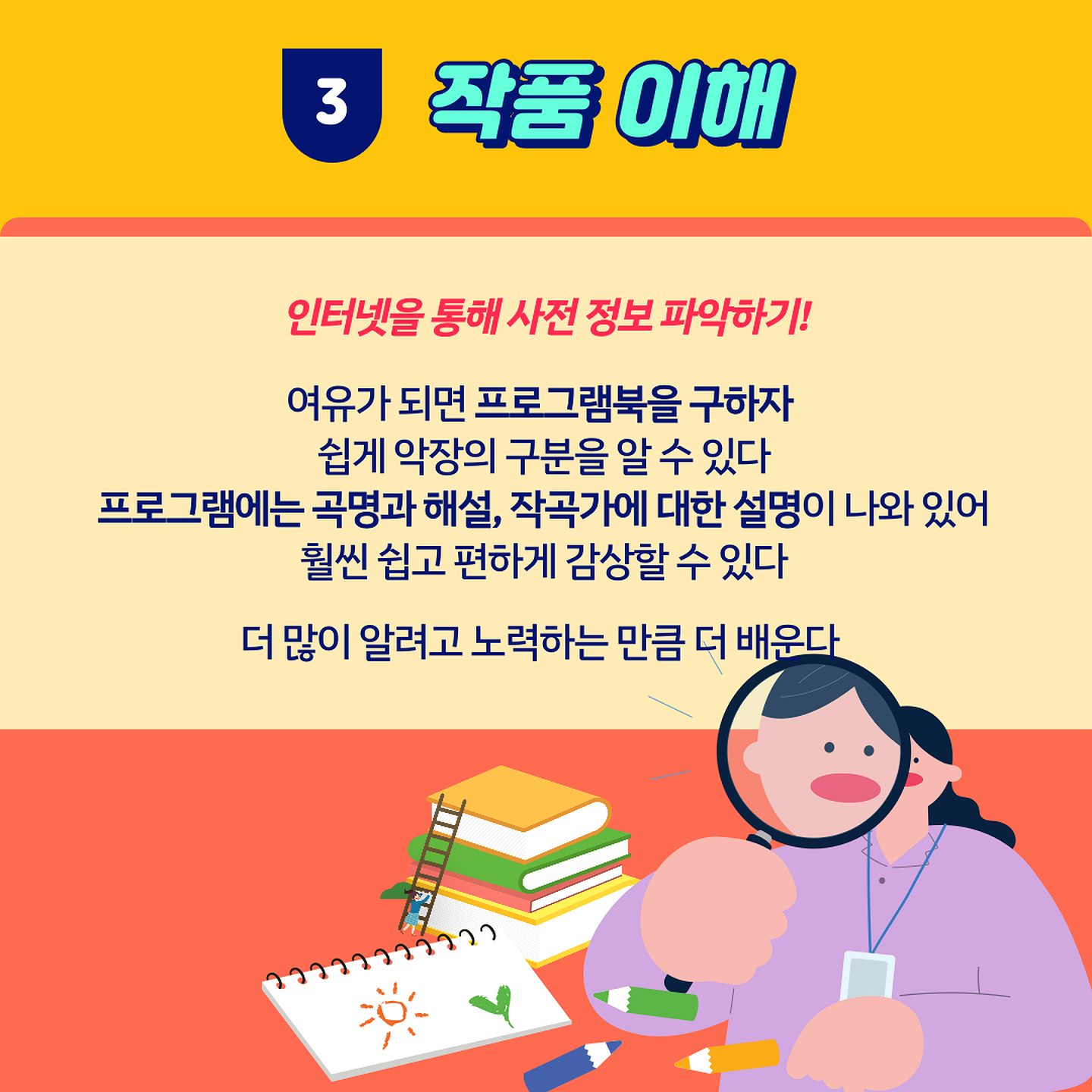 3 작품 이해

인터넷을 통해 사전 정보 파악하기!

여유가 되면 프로그램북을 구하자
쉽게 악장의 구분을 알 수 있다
프로그램에는 곡명과 해설, 작곡가에 대한 설명이 나와 있어
훨씬 쉽고 편하게 감상할 수 있다

더 많이 알려고 노력하는 만큼 더 배운다